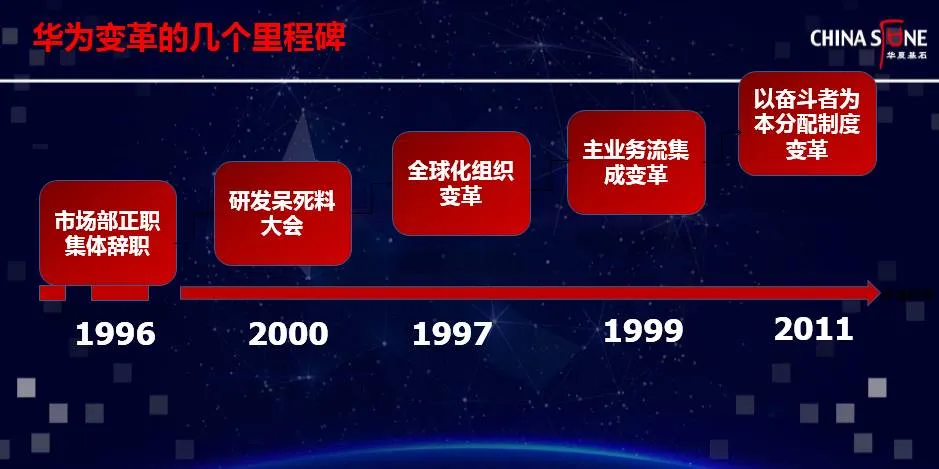 华为变革的几个里程碑

CHINA STONE
华夏基石

市场部正职集体辞职

研发呆死料大会

全球化组织变革

主业务流集成变革

以奋斗者为本分配制度变革

1996

2000

1997

1999

2011